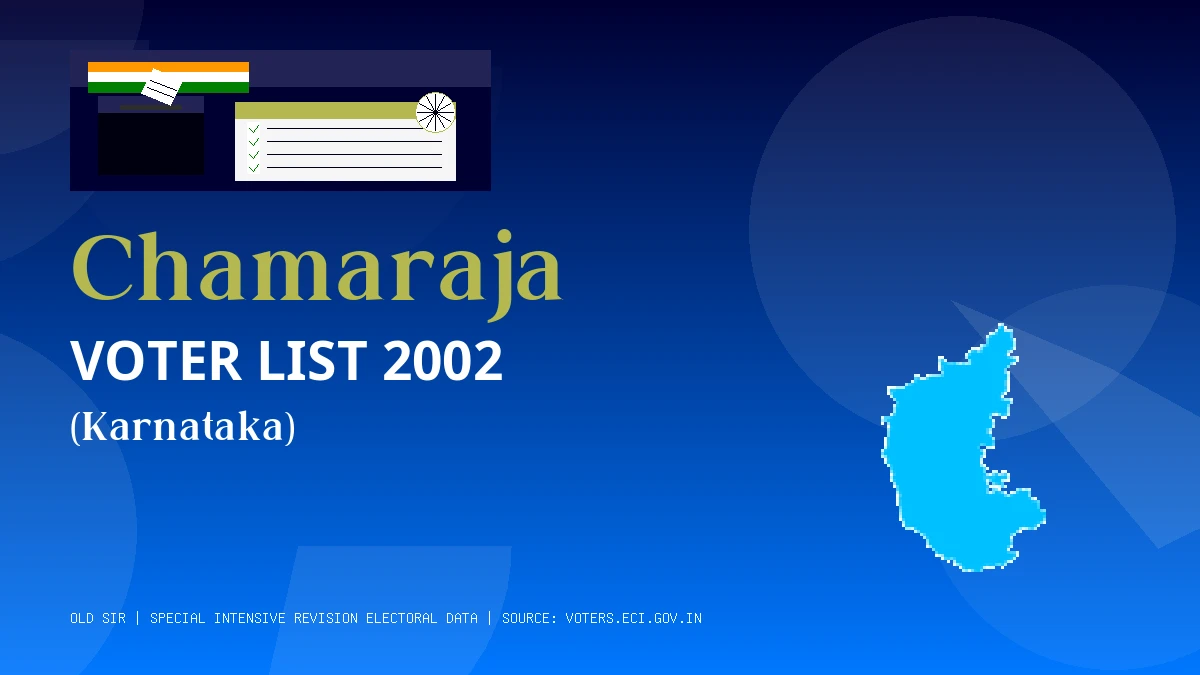 Chamaraja
VOTER LIST 2002
(Karnataka)

OLD SIR | SPECIAL INTENSIVE REVISION ELECTORAL DATA | SOURCE: VOTERS.ECI.GOV.IN